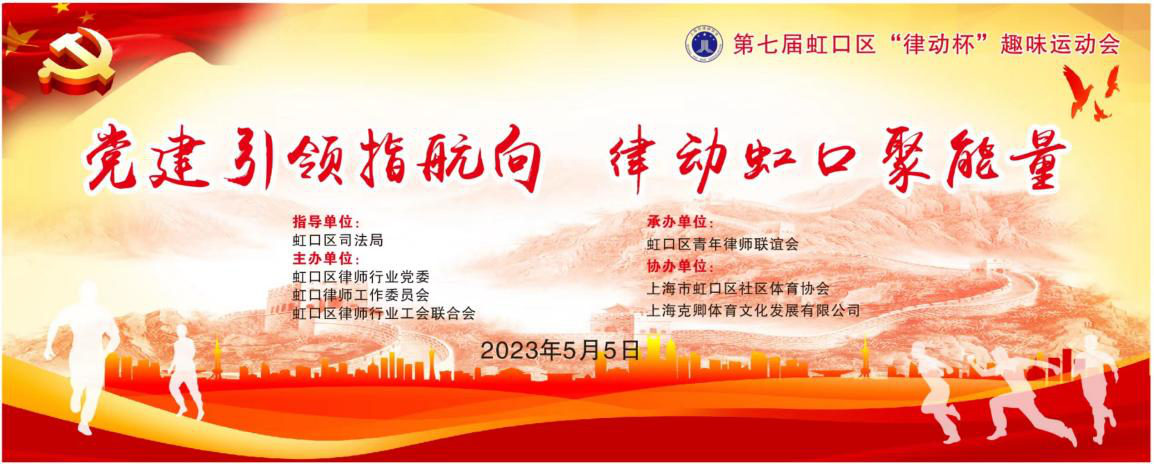 第七届虹口区“律动杯”趣味运动会

党建引领指航向 律动虹口聚能量

指导单位：
虹口区司法局
主办单位：
虹口区律师行业党委
虹口律师工作委员会
虹口区律师行业工会联合会

承办单位：
虹口区青年律师联谊会
协办单位：
上海市虹口区社区体育协会
上海克卿体育文化发展有限公司

2023年5月5日